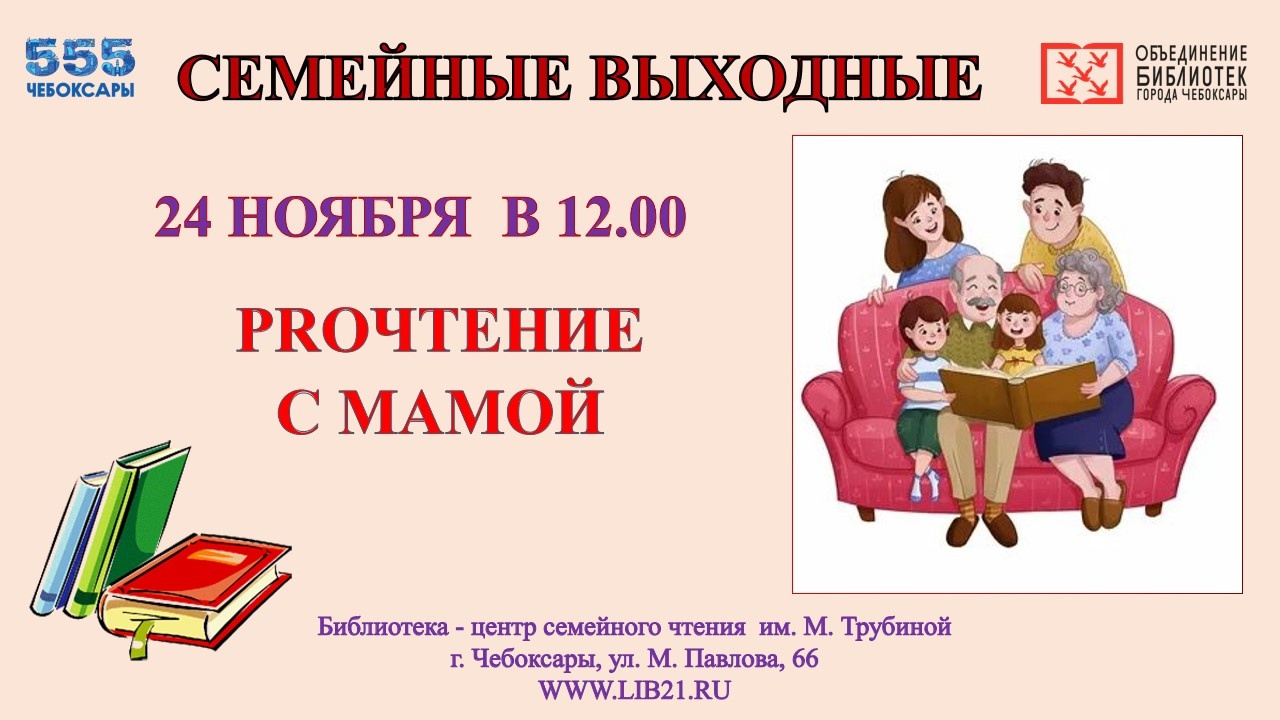 555
ЧЕБОКСАРЫ

СЕМЕЙНЫЕ ВЫХОДНЫЕ

ОБЪЕДИНЕНИЕ БИБЛИОТЕК ГОРОДА ЧЕБОКСАРЫ

24 НОЯБРЯ В 12.00

PROЧТЕНИЕ С МАМОЙ

Библиотека - центр семейного чтения им. М. Трубиной
г. Чебоксары, ул. М. Павлова, 66
WWW.LIB21.RU